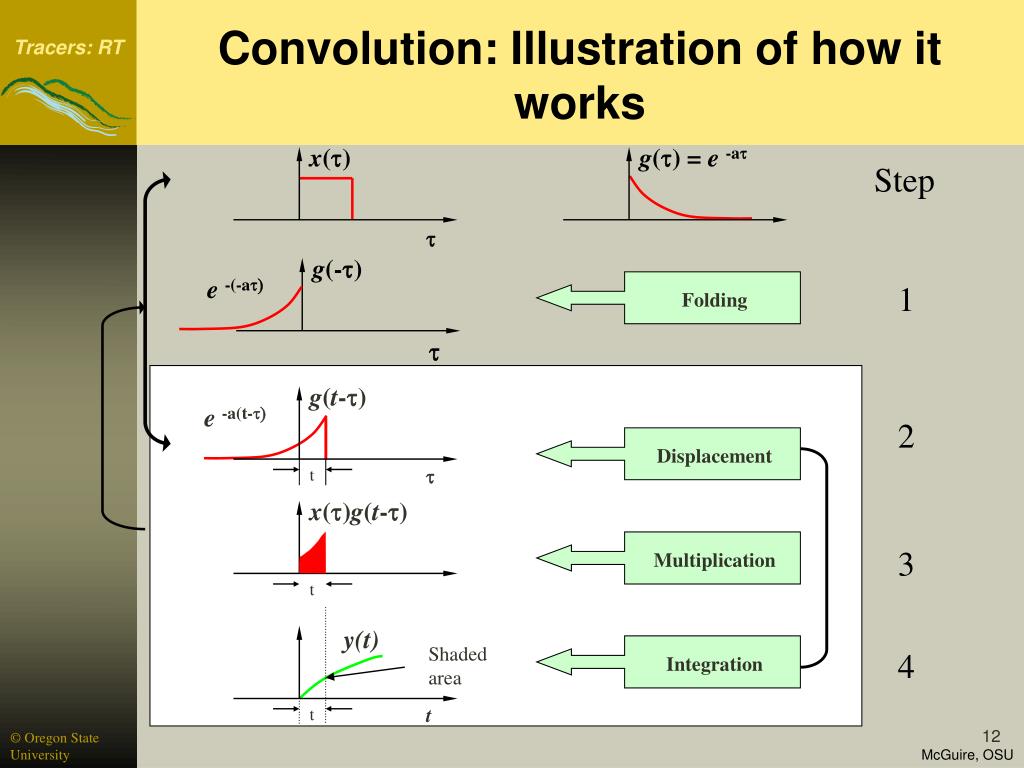 Tracers: RT

Convolution: Illustration of how it works

$x(\tau)$

$\tau$

$g(\tau) = e^{-a\tau}$

Step

$e^{-(-a\tau)}$

$g(-\tau)$

$\tau$

Folding

1

$e^{-a(t-\tau)}$

$g(t-\tau)$

t

$\tau$

Displacement

2

$x(\tau)g(t-\tau)$

t

Multiplication

3

$y(t)$

Shaded area

t

$t$

Integration

4

© Oregon State University

12

McGuire, OSU